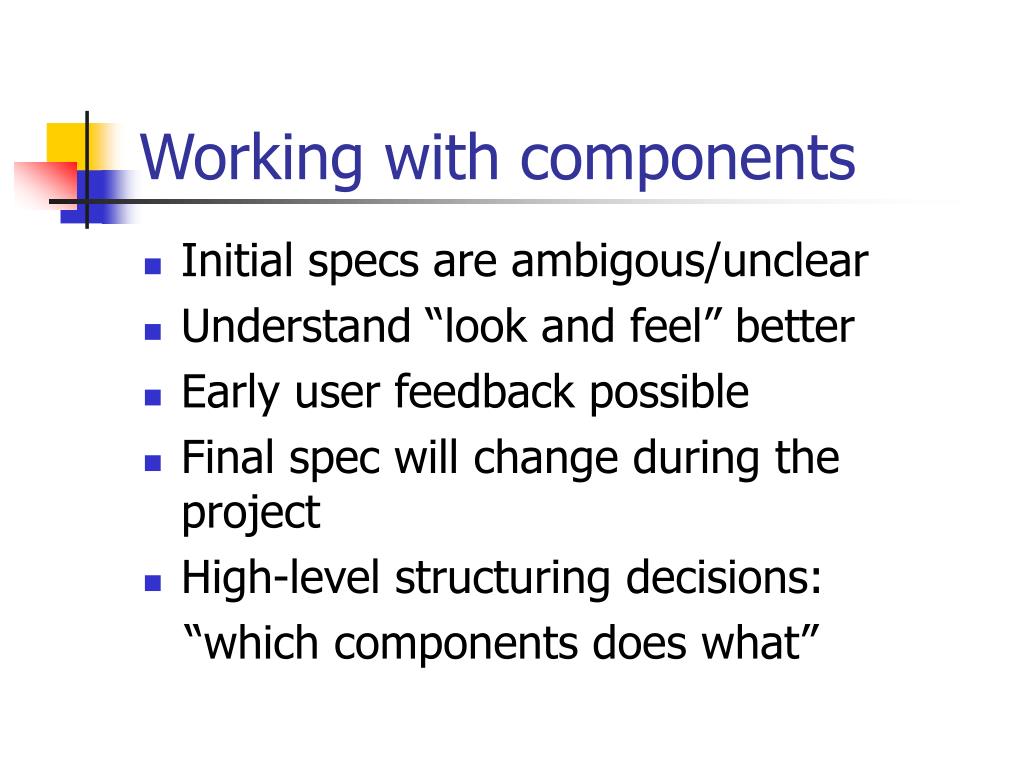 Working with components

- Initial specs are ambigous/unclear
- Understand “look and feel” better
- Early user feedback possible
- Final spec will change during the project
- High-level structuring decisions:

“which components does what”